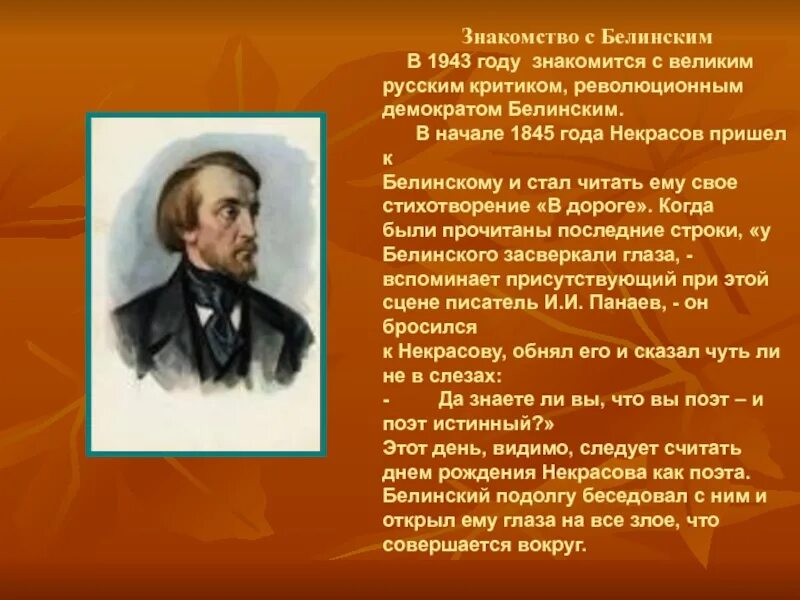 Знакомство с Белинским

В 1943 году знакомится с великим русским критиком, революционным демократом Белинским.

В начале 1845 года Некрасов пришел к Белинскому и стал читать ему свое стихотворение «В дороге». Когда были прочитаны последние строки, «у Белинского засверкали глаза, - вспоминает присутствующий при этой сцене писатель И.И. Панаев, - он бросился к Некрасову, обнял его и сказал чуть ли не в слезах:

- Да знаете ли вы, что вы поэт – и поэт истинный?»

Этот день, видимо, следует считать днем рождения Некрасова как поэта. Белинский подолгу беседовал с ним и открыл ему глаза на все злое, что совершается вокруг.